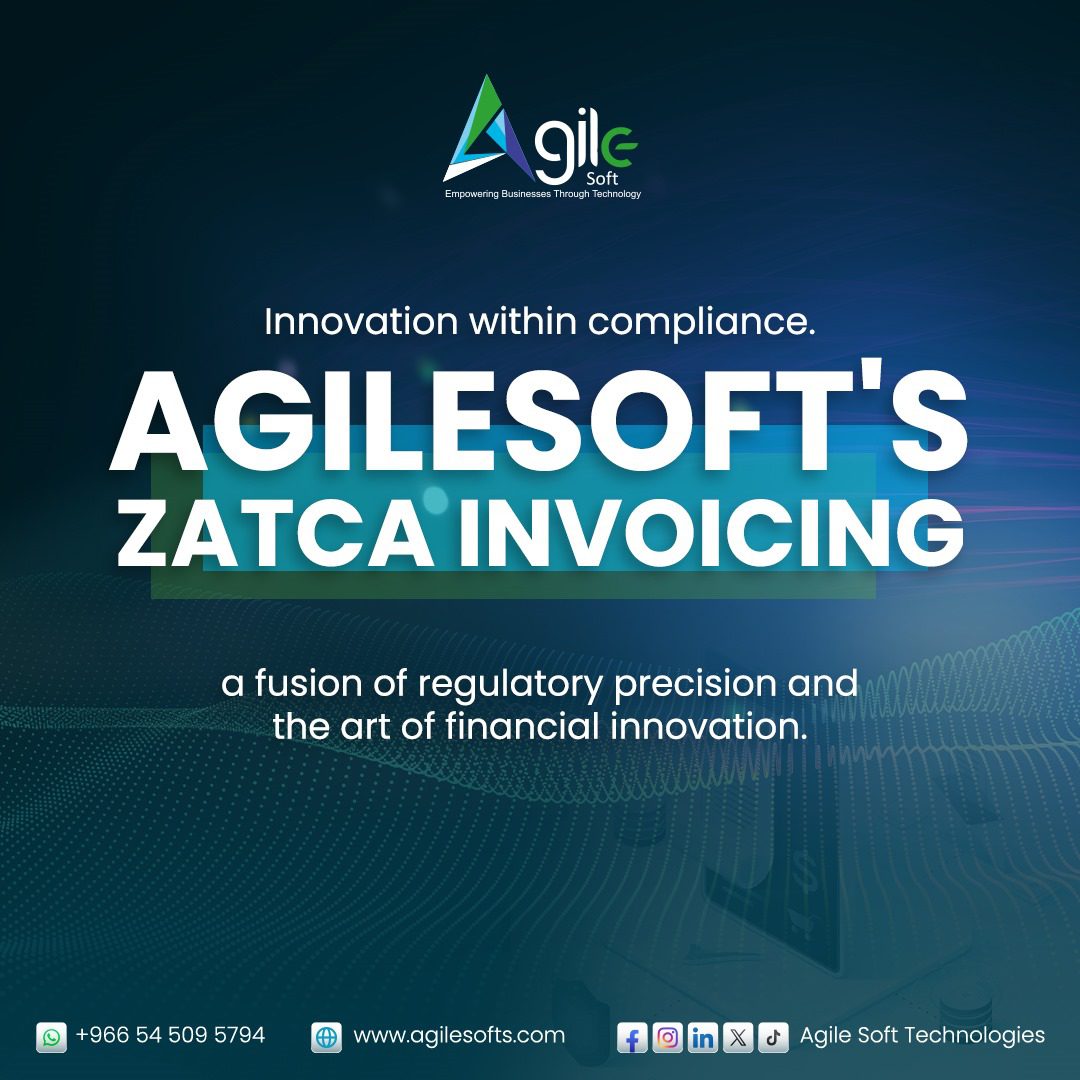 Agile
Soft
Empowering Businesses Through Technology

Innovation within compliance.

AGILESOFT'S ZATCA INVOICING

a fusion of regulatory precision and the art of financial innovation.

+966 54 509 5794 www.agilesofts.com Agile Soft Technologies